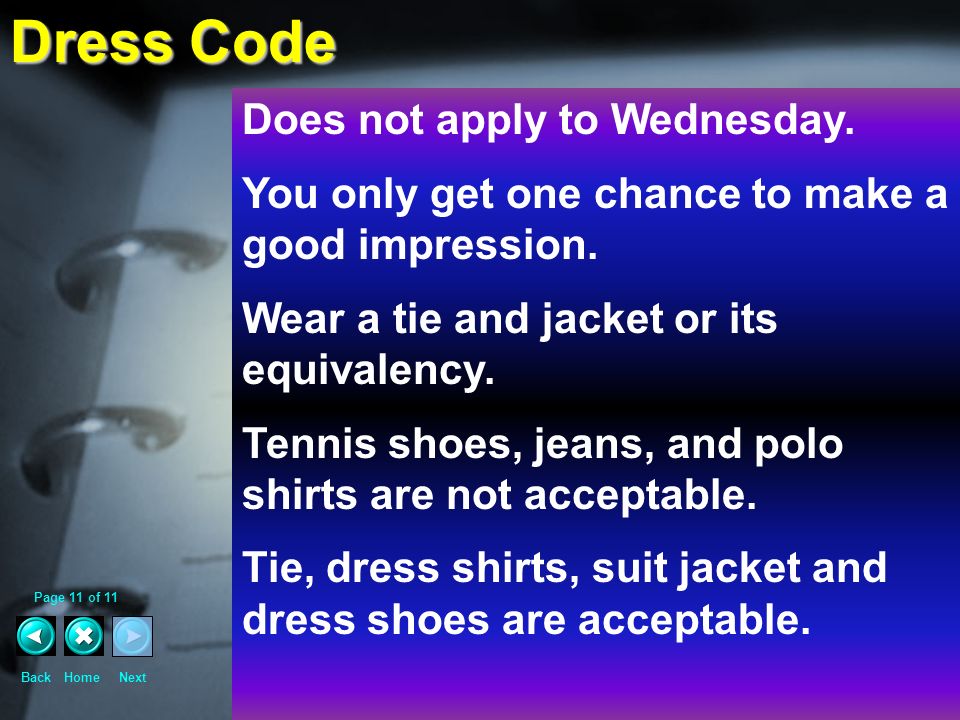 Dress Code

Does not apply to Wednesday.

You only get one chance to make a good impression.

Wear a tie and jacket or its equivalency.

Tennis shoes, jeans, and polo shirts are not acceptable.

Tie, dress shirts, suit jacket and dress shoes are acceptable.

Page 11 of 11

Back Home Next